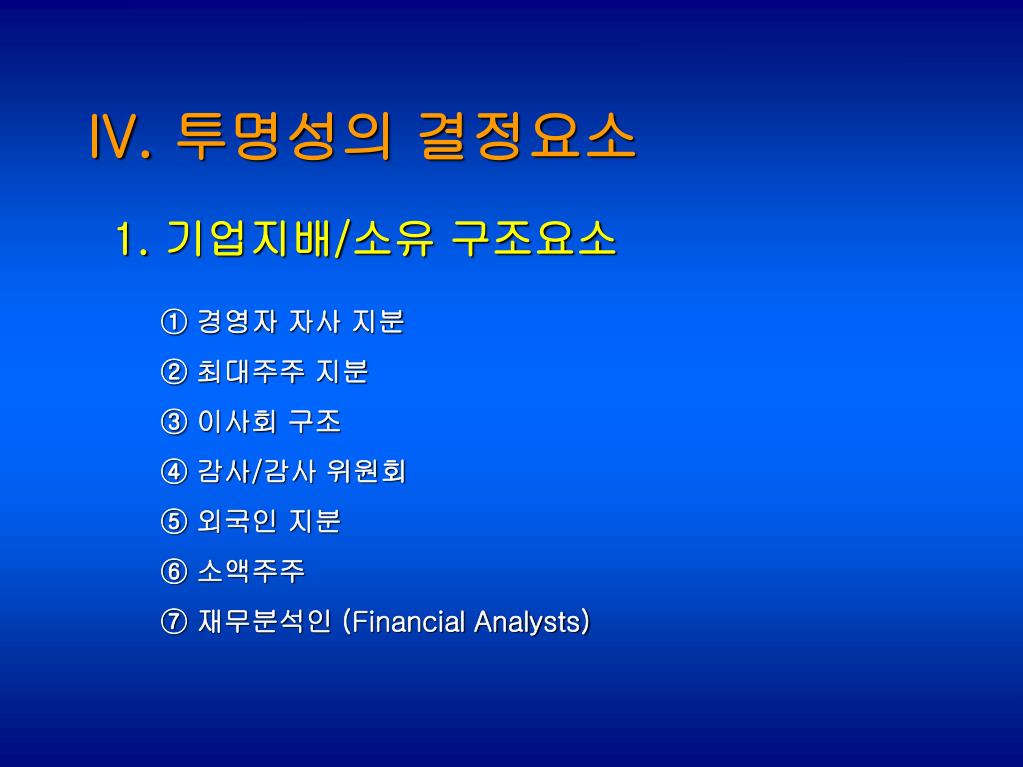 Ⅳ. 투명성의 결정요소

1. 기업지배/소유 구조요소

① 경영자 자사 지분

② 최대주주 지분

③ 이사회 구조

④ 감사/감사 위원회

⑤ 외국인 지분

⑥ 소액주주

⑦ 재무분석인 (Financial Analysts)